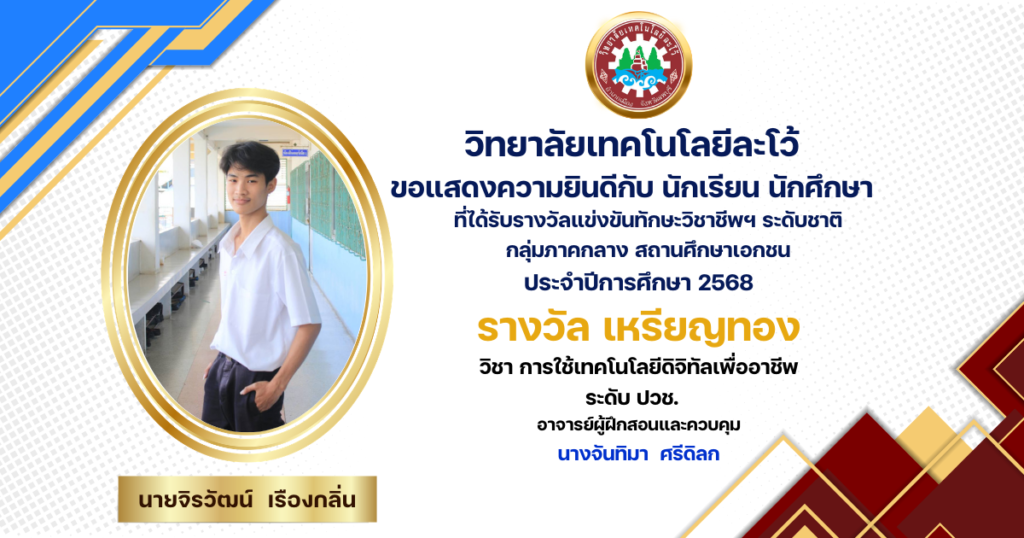 วิทยาลัยเทคโนโลยีละโว้
ขอแสดงความยินดีกับ นักเรียน นักศึกษา
ที่ได้รับรางวัลแข่งขันทักษะวิชาชีพฯ ระดับชาติ
กลุ่มภาคกลาง สถานศึกษาเอกชน
ประจำปีการศึกษา 2568
รางวัล เหรียญทอง
วิชา การใช้เทคโนโลยีดิจิทัลเพื่ออาชีพ
ระดับ ปวช.
อาจารย์ผู้ฝึกสอนและควบคุม
นางจันทิมา ศรีดิลก
นายจิรวัฒน์ เรืองกลิ่น